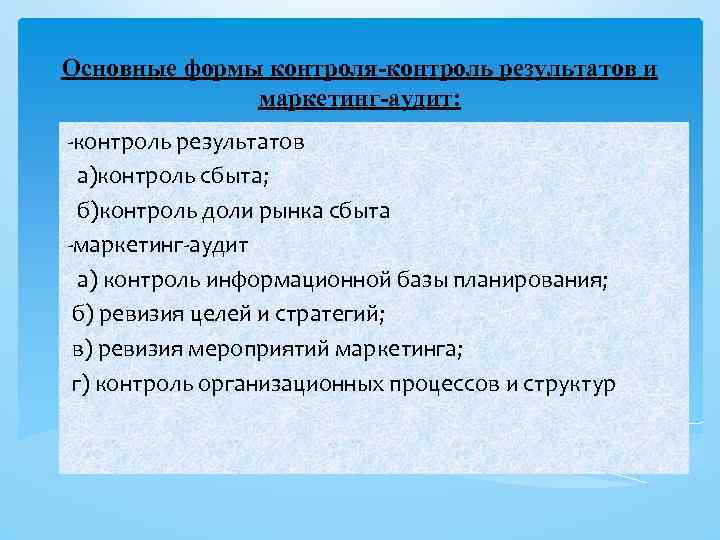 Основные формы контроля-контроль результатов и маркетинг-аудит:

-контроль результатов
а)контроль сбыта;
б)контроль доли рынка сбыта
-маркетинг-аудит
а) контроль информационной базы планирования;
б) ревизия целей и стратегий;
в) ревизия мероприятий маркетинга;
г) контроль организационных процессов и структур